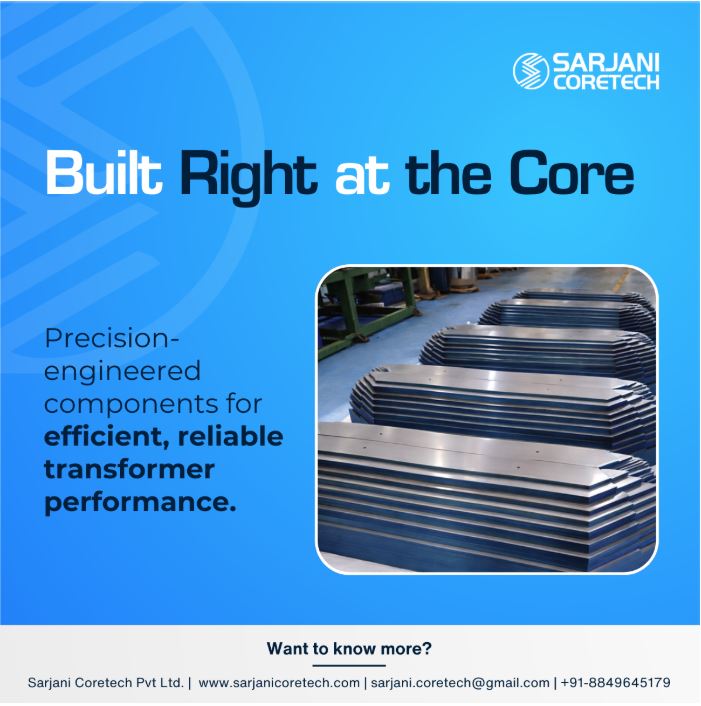 SARJANI CORETECH

Built Right at the Core

Precision-engineered components for efficient, reliable transformer performance.

Want to know more?

Sarjani Coretech Pvt Ltd. | www.sarjanicoretech.com | sarjani.coretech@gmail.com | +91-8849645179